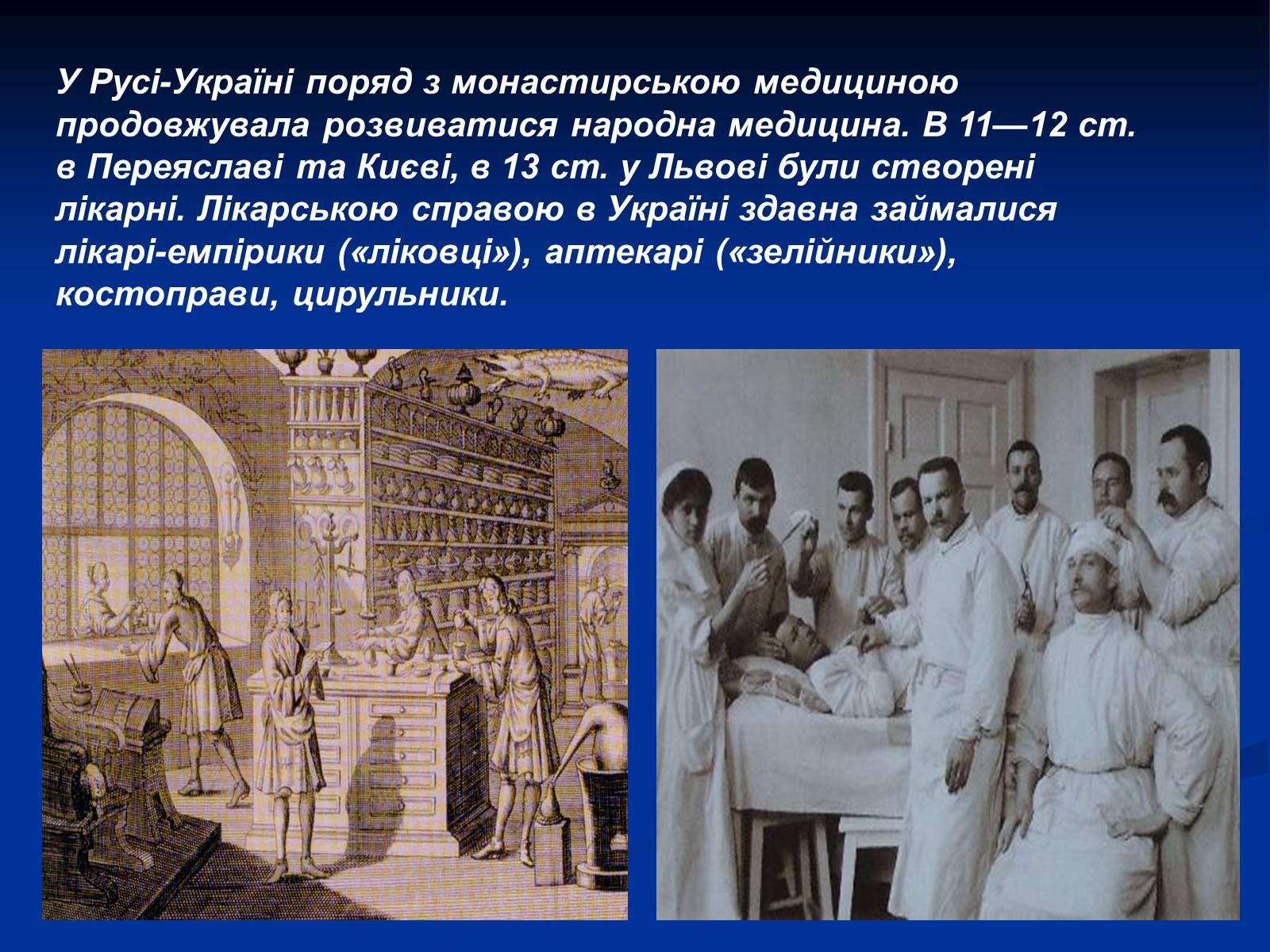 У Русі-Україні поряд з монастирською медициною продовжувала розвиватися народна медицина. В 11—12 ст. в Переяславі та Києві, в 13 ст. у Львові були створені лікарні. Лікарською справою в Україні здавна займалися лікарі-емпірики («ліковці»), аптекарі («зелійники»), костоправи, цирульники.